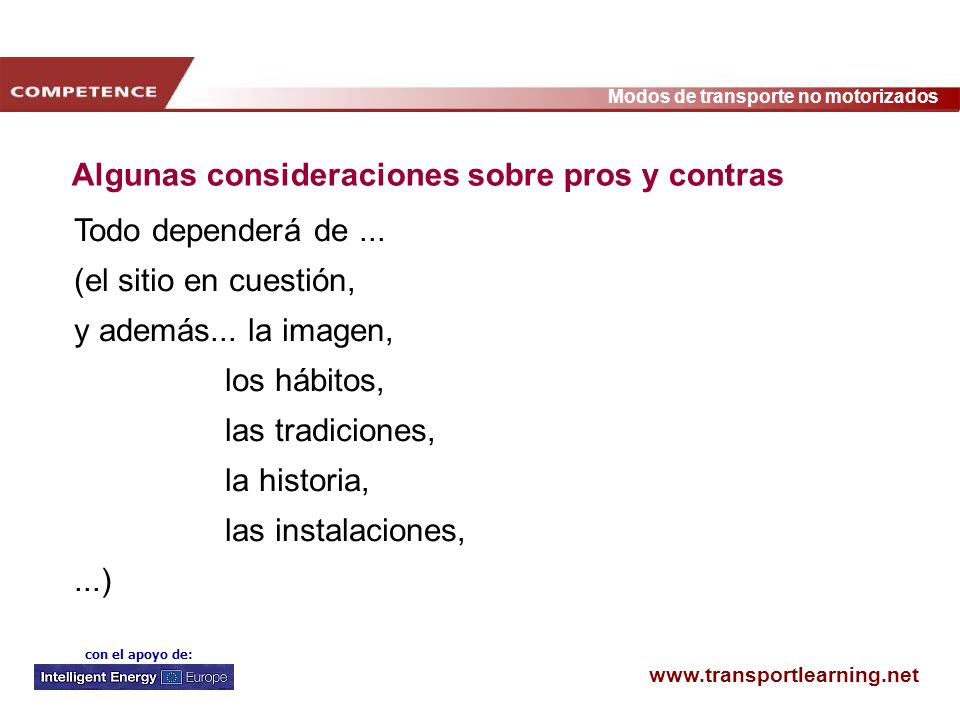 COMPETENCE

Modos de transporte no motorizados

Algunas consideraciones sobre pros y contras

Todo dependerá de ...

(el sitio en cuestión,

y además... la imagen,

los hábitos,

las tradiciones,

la historia,

las instalaciones,

...)

con el apoyo de:

Intelligent Energy Europe

www.transportlearning.net